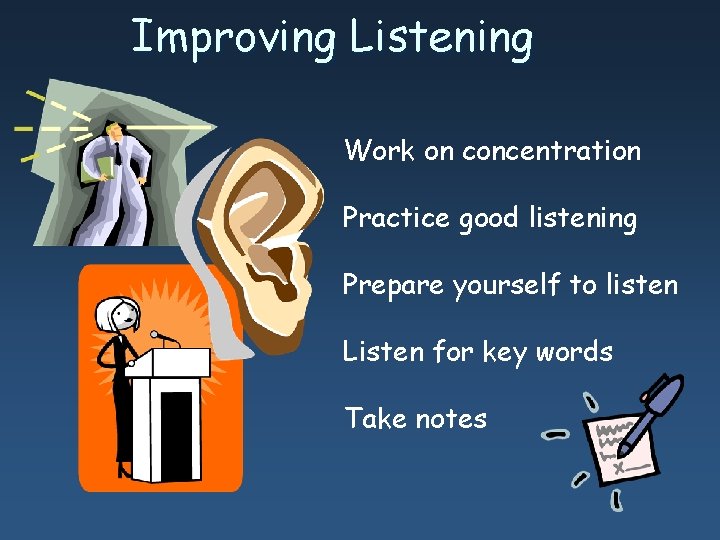 Improving Listening

Work on concentration

Practice good listening

Prepare yourself to listen

Listen for key words

Take notes